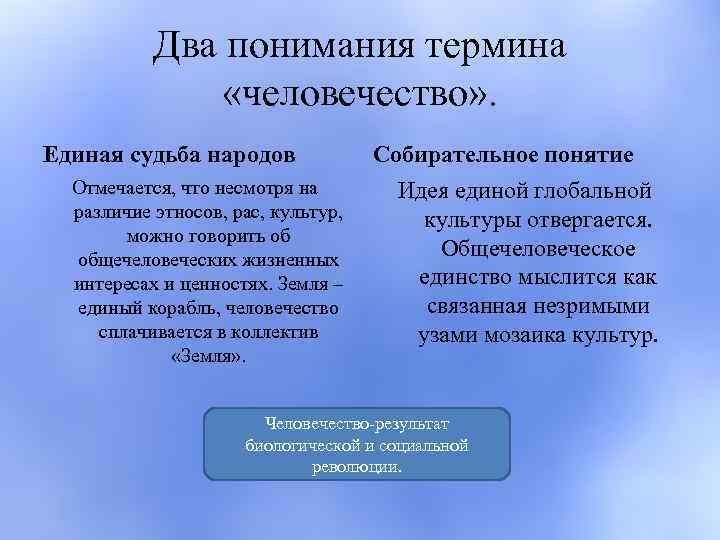 Два понимания термина «человечество».

Единая судьба народов

Отмечается, что несмотря на различие этносов, рас, культур, можно говорить об общечеловеческих жизненных интересах и ценностях. Земля – единый корабль, человечество сплачивается в коллектив «Земля».

Собирательное понятие

Идея единой глобальной культуры отвергается. Общечеловеческое единство мыслится как связанная незримыми узами мозаика культур.

Человечество-результат биологической и социальной революции.